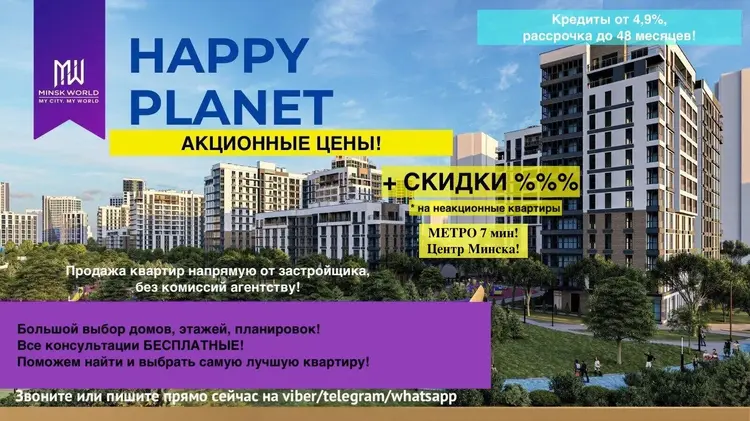 MW
MINSK WORLD
MY CITY. MY WORLD

HAPPY PLANET

Кредиты от 4,9%, рассрочка до 48 месяцев!

АКЦИОННЫЕ ЦЕНЫ!

+ СКИДКИ %%%

* на неакционные квартиры

МЕТРО 7 мин!
Центр Минска!

Продажа квартир напрямую от застройщика, без комиссий агентству!

Большой выбор домов, этажей, планировок!
Все консультации БЕСПЛАТНЫЕ!
Поможем найти и выбрать самую лучшую квартиру!

Звоните или пишите прямо сейчас на viber/telegram/whatsapp